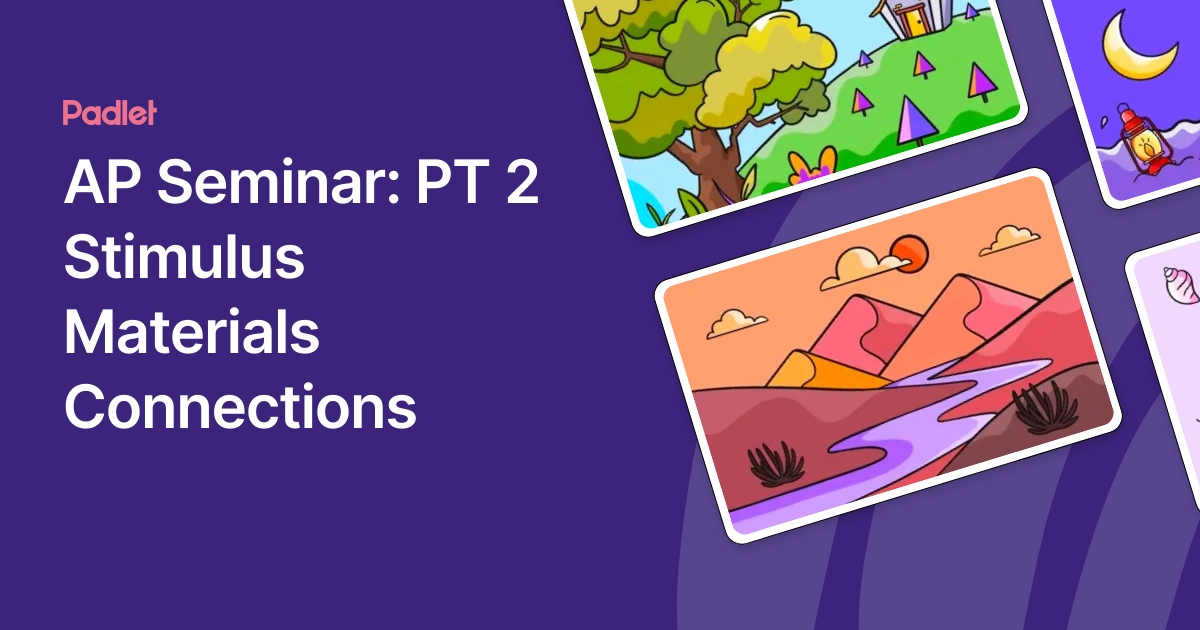 Padlet

AP Seminar: PT 2 Stimulus Materials Connections